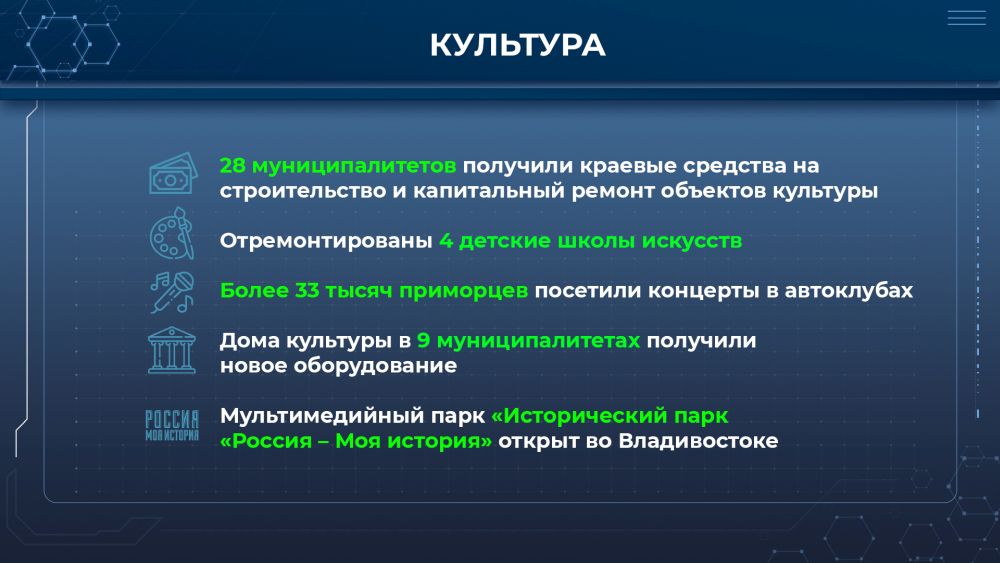 КУЛЬТУРА

28 муниципалитетов получили краевые средства на строительство и капитальный ремонт объектов культуры

Отремонтированы 4 детские школы искусств

Более 33 тысяч приморцев посетили концерты в автоклубах

Дома культуры в 9 муниципалитетах получили новое оборудование

РОССИЯ МОЯ ИСТОРИЯ

Мультимедийный парк «Исторический парк «Россия – Моя история» открыт во Владивостоке